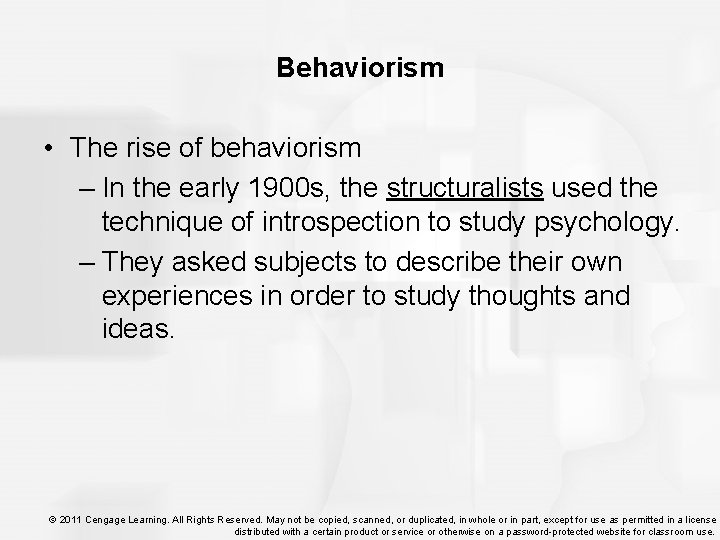 Behaviorism

• The rise of behaviorism
– In the early 1900s, the structuralists used the technique of introspection to study psychology.
– They asked subjects to describe their own experiences in order to study thoughts and ideas.

© 2011 Cengage Learning. All Rights Reserved. May not be copied, scanned, or duplicated, in whole or in part, except for use as permitted in a license distributed with a certain product or service or otherwise on a password-protected website for classroom use.